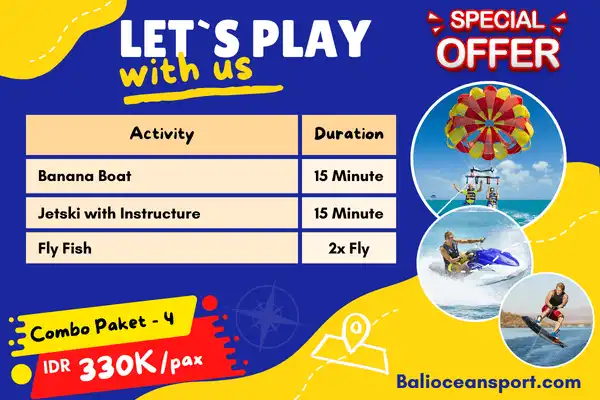 LET`S PLAY
with us

SPECIAL OFFER

| Activity | Duration |
|---|---|
| Banana Boat | 15 Minute |
| Jetski with Instructure | 15 Minute |
| Fly Fish | 2x Fly |

Combo Paket - 4
IDR 330K/pax

Balioceansport.com